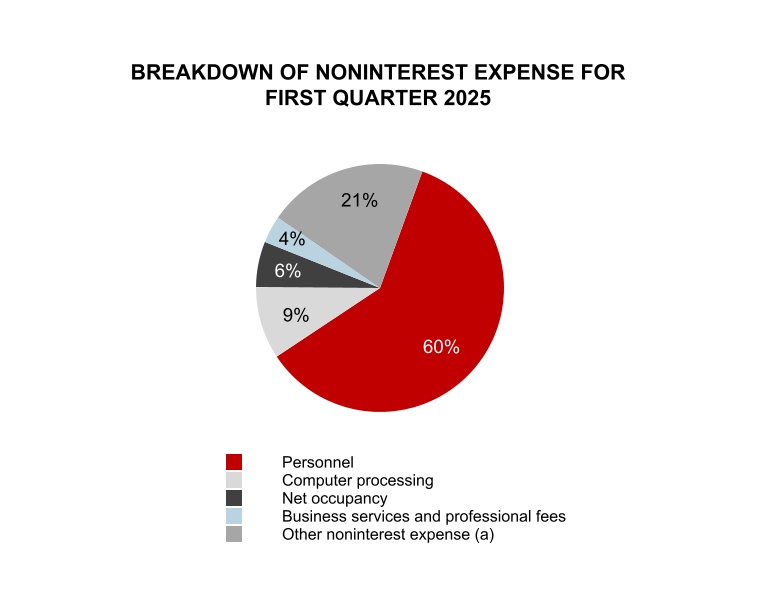 BREAKDOWN OF NONINTEREST EXPENSE FOR FIRST QUARTER 2025

21%
4%
6%
9%
60%

Personnel
Computer processing
Net occupancy
Business services and professional fees
Other noninterest expense (a)